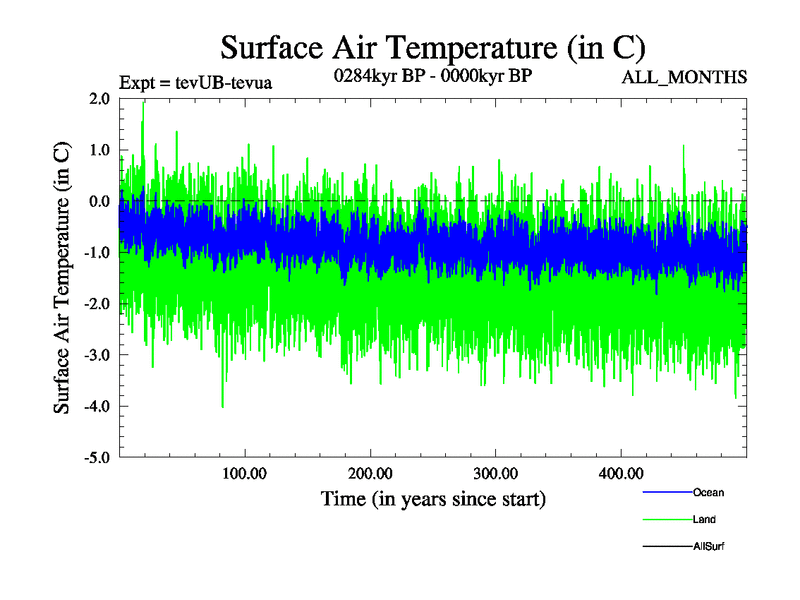 Surface Air Temperature (in C)
Expt = tevUB-tevua
0284kyr BP - 0000kyr BP
ALL_MONTHS

Surface Air Temperature (in C)

2.0
1.0
0.0
-1.0
-2.0
-3.0
-4.0
-5.0

100.00
200.00
300.00
400.00

Time (in years since start)

Ocean
Land
AllSurf